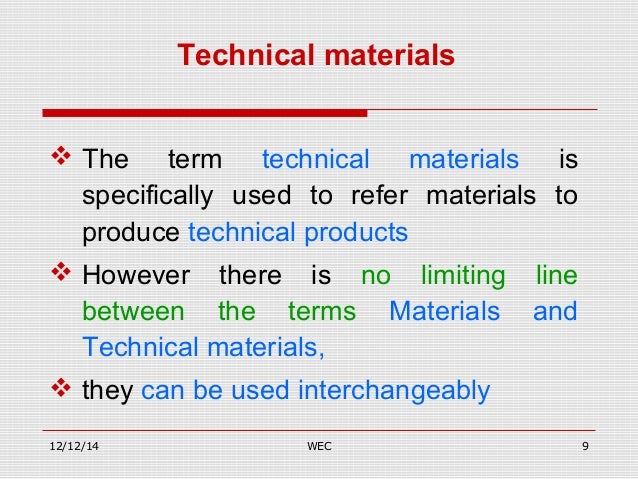 Technical materials

❖ The term technical materials is specifically used to refer materials to produce technical products

❖ However there is no limiting line between the terms Materials and Technical materials,

❖ they can be used interchangeably

12/12/14 WEC 9